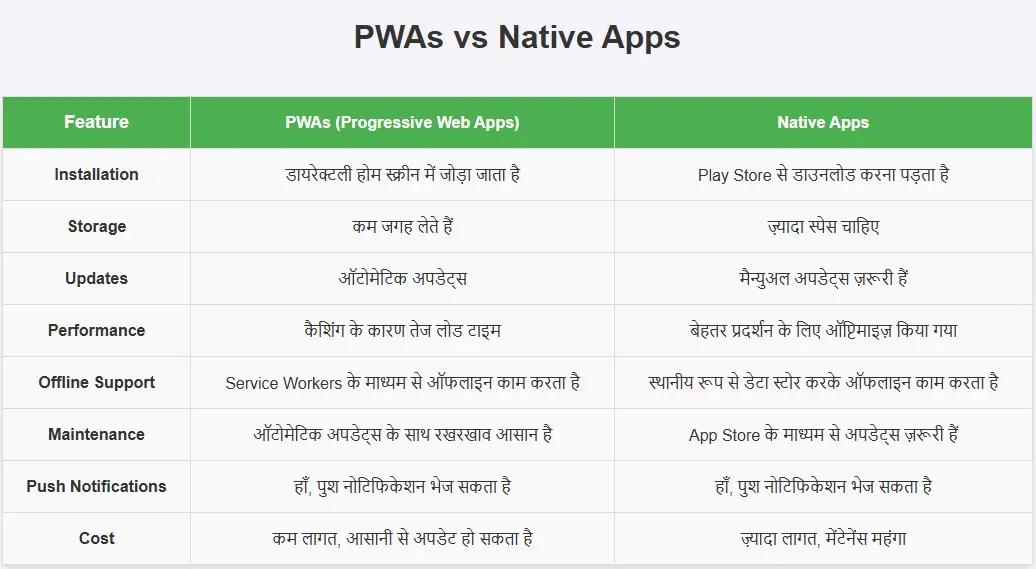 PWAs vs Native Apps

| Feature | PWAs (Progressive Web Apps) | Native Apps |
|---|---|---|
| Installation | डायरेक्टली होम स्क्रीन में जोड़ा जाता है | Play Store से डाउनलोड करना पड़ता है |
| Storage | कम जगह लेते हैं | ज़्यादा स्पेस चाहिए |
| Updates | ऑटोमेटिक अपडेट्स | मैन्युअल अपडेट्स ज़रूरी हैं |
| Performance | कैशिंग के कारण तेज लोड टाइम | बेहतर प्रदर्शन के लिए ऑप्टिमाइज़ किया गया |
| Offline Support | Service Workers के माध्यम से ऑफलाइन काम करता है | स्थानीय रूप से डेटा स्टोर करके ऑफलाइन काम करता है |
| Maintenance | ऑटोमेटिक अपडेट्स के साथ रखरखाव आसान है | App Store के माध्यम से अपडेट्स ज़रूरी हैं |
| Push Notifications | हाँ, पुश नोटिफिकेशन भेज सकता है | हाँ, पुश नोटिफिकेशन भेज सकता है |
| Cost | कम लागत, आसानी से अपडेट हो सकता है | ज़्यादा लागत, मेंटेनेंस महंगा |